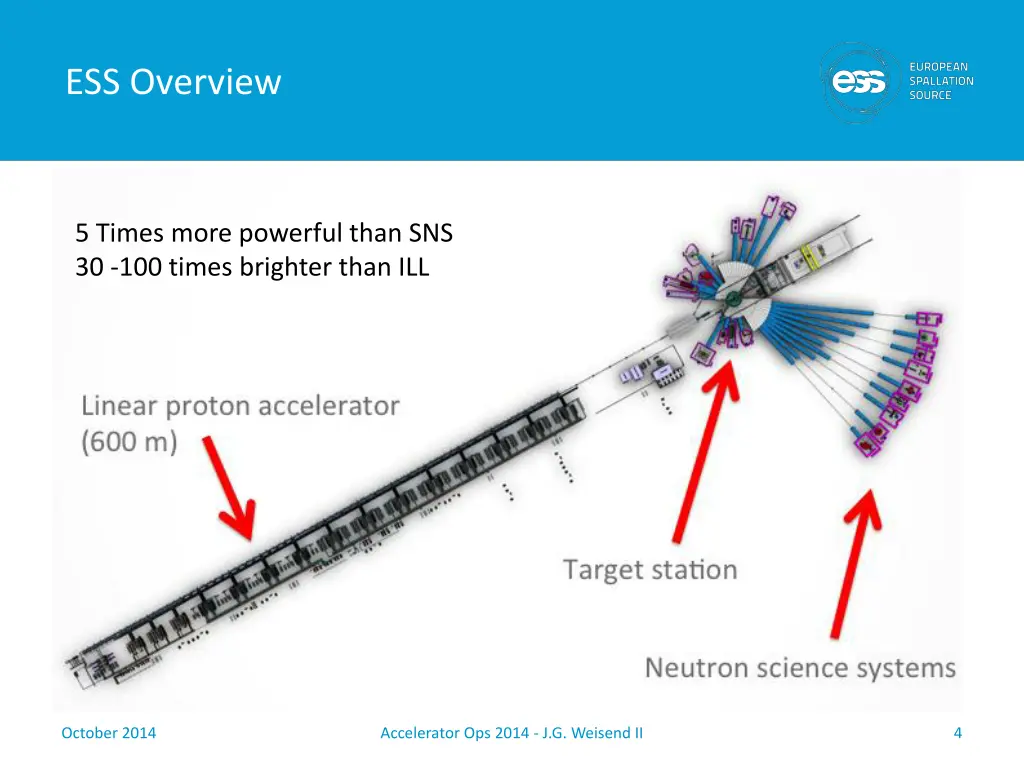 ESS Overview

ess EUROPEAN SPALLATION SOURCE

5 Times more powerful than SNS
30 -100 times brighter than ILL

Linear proton accelerator
(600 m)

Target station

Neutron science systems

October 2014

Accelerator Ops 2014 - J.G. Weisend II

4